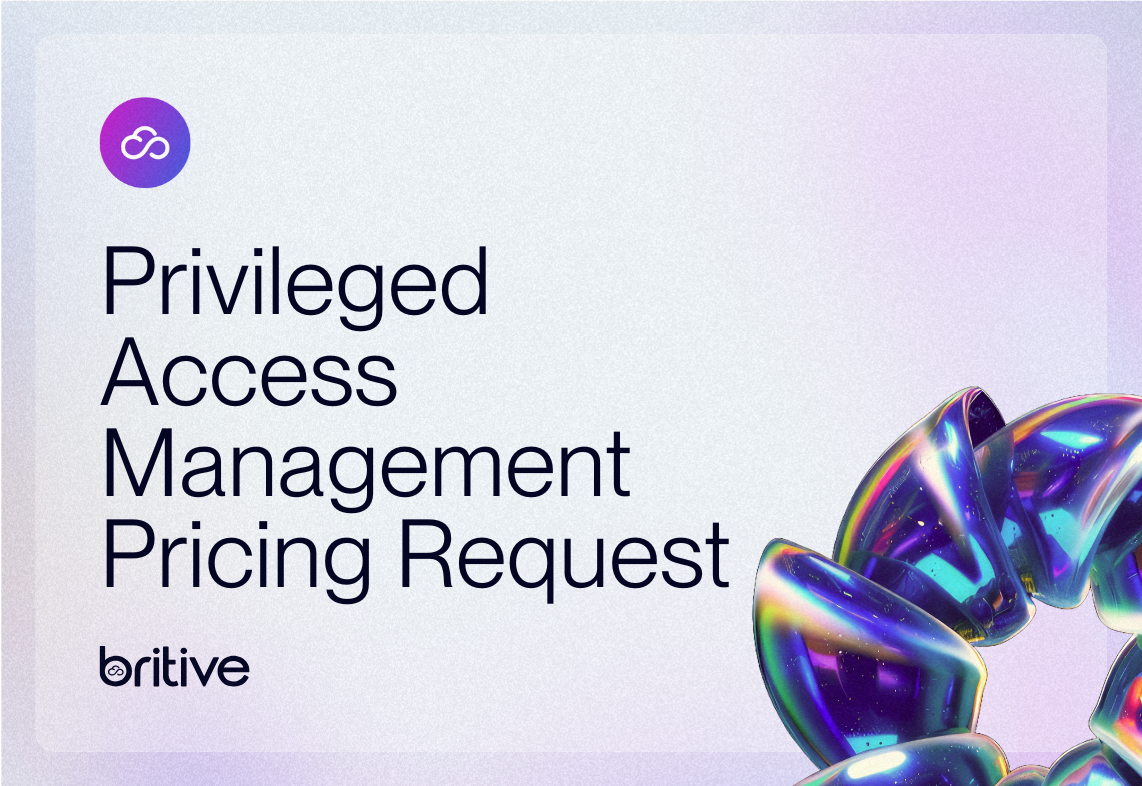 Privileged Access Management Pricing Request

britive